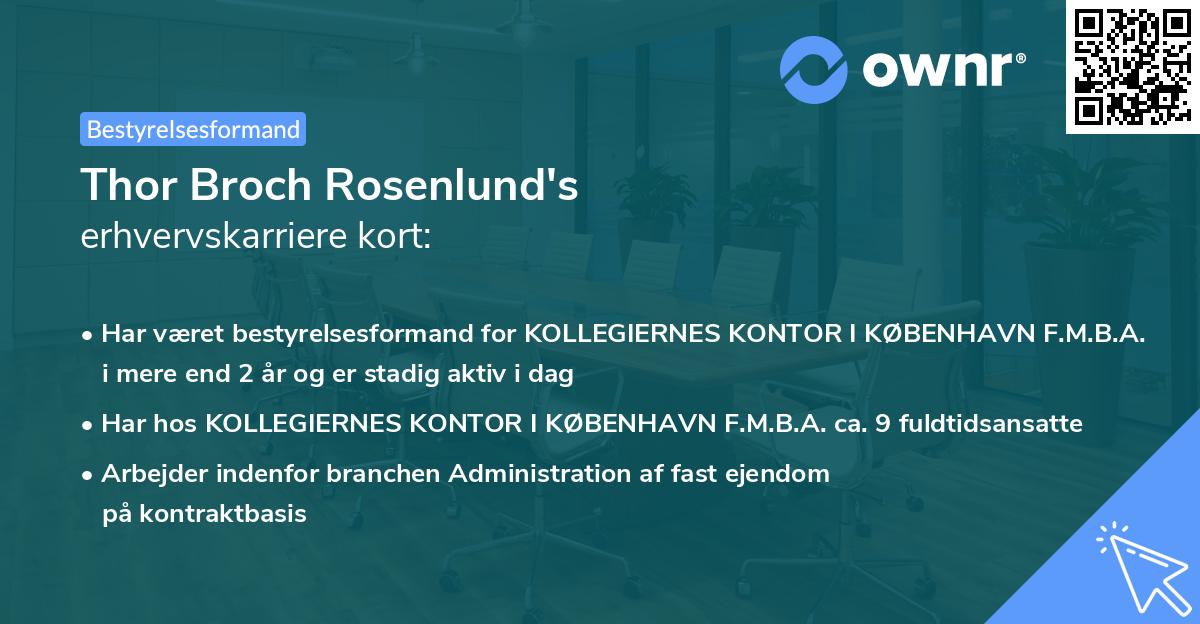 ownr®

Bestyrelsesformand

Thor Broch Rosenlund's
erhvervskarriere kort:

• Har været bestyrelsesformand for KOLLEGIERNES KONTOR I KØBENHAVN F.M.B.A. i mere end 2 år og er stadig aktiv i dag

• Har hos KOLLEGIERNES KONTOR I KØBENHAVN F.M.B.A. ca. 9 fuldtidsansatte

• Arbejder indenfor branchen Administration af fast ejendom på kontraktbasis